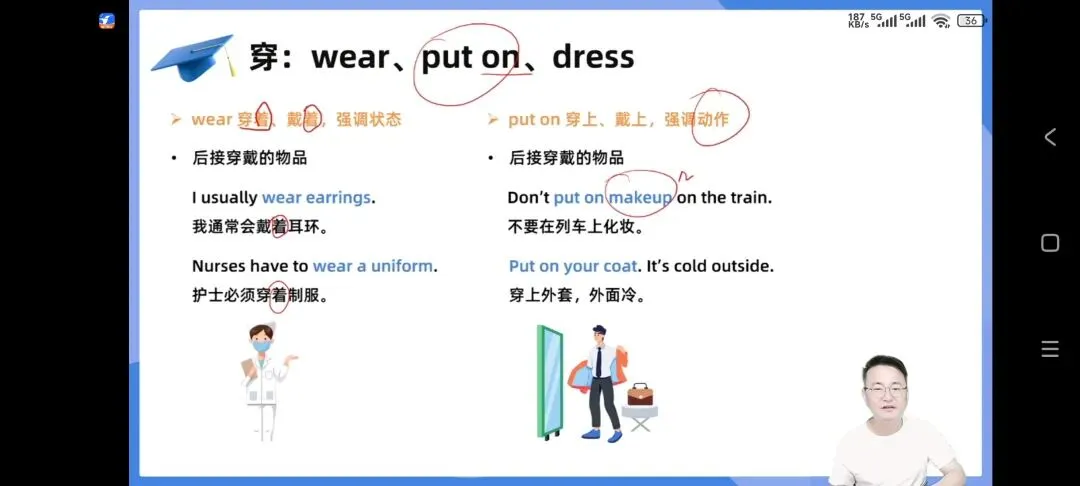 187 KB/s 5G 5G 36

穿：wear、put on、dress

➢ wear 穿着、戴着，强调状态

• 后接穿戴的物品

I usually wear earrings.
我通常会戴着耳环。

Nurses have to wear a uniform.
护士必须穿着制服。

➢ put on 穿上、戴上，强调动作

• 后接穿戴的物品

Don't put on makeup on the train.
不要在列车上化妆。

Put on your coat. It's cold outside.
穿上外套，外面冷。